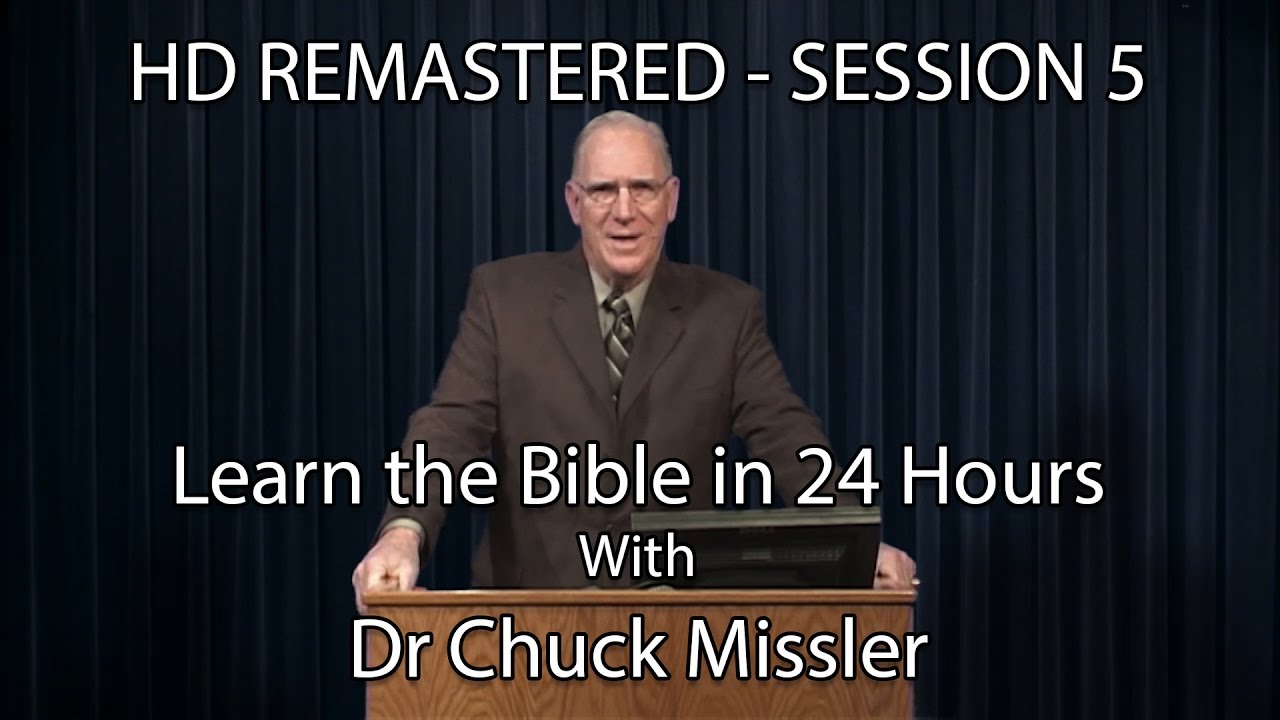 HD REMASTERED - SESSION 5

Learn the Bible in 24 Hours
With
Dr Chuck Missler